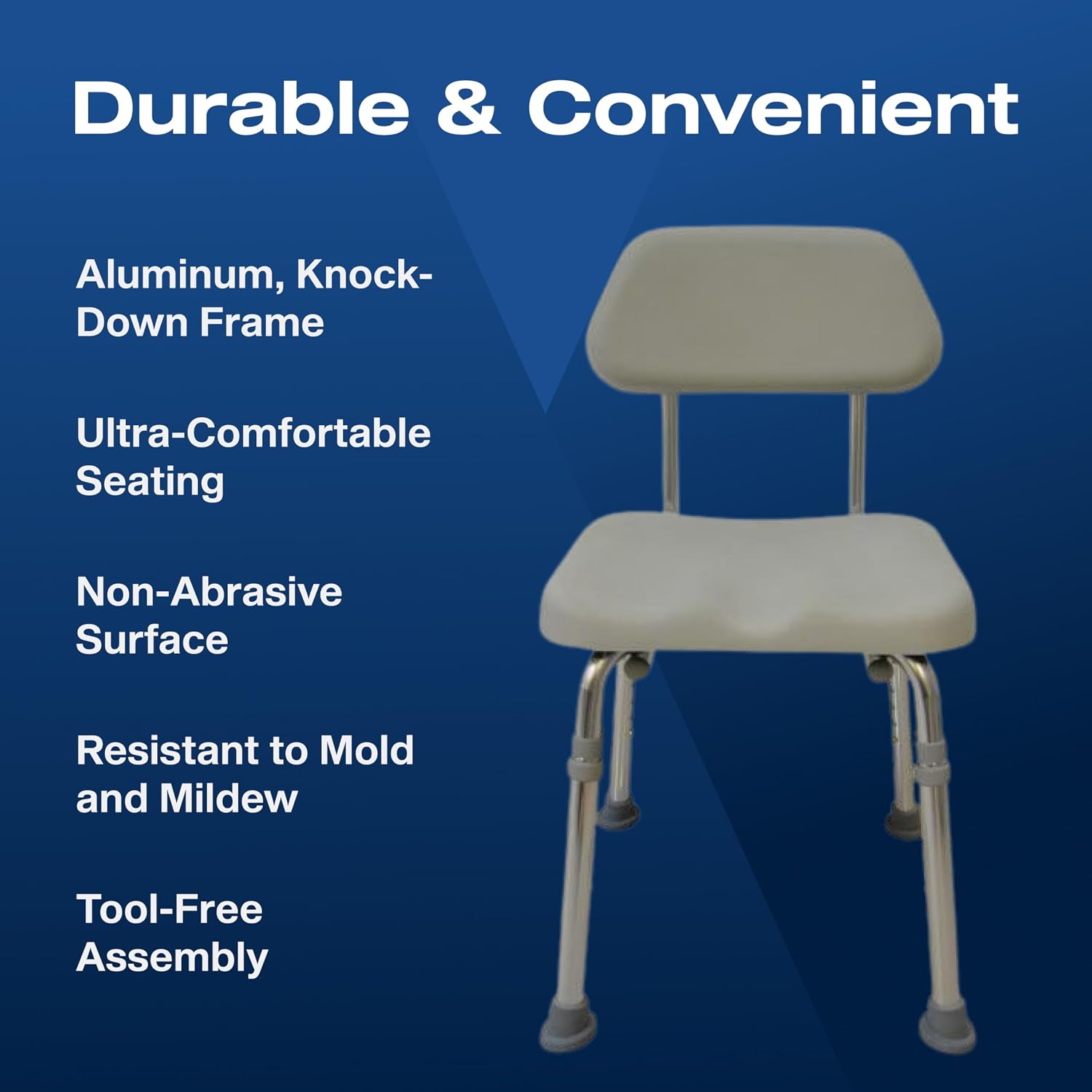 Durable & Convenient

Aluminum, Knock-Down Frame

Ultra-Comfortable Seating

Non-Abrasive Surface

Resistant to Mold and Mildew

Tool-Free Assembly